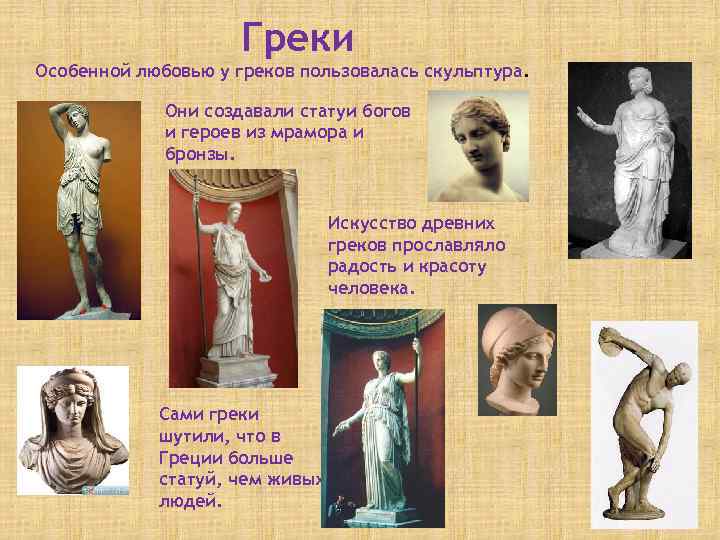 Греки

Особенной любовью у греков пользовалась скульптура.

Они создавали статуи богов и героев из мрамора и бронзы.

Искусство древних греков прославляло радость и красоту человека.

Сами греки шутили, что в Греции больше статуй, чем живых людей.